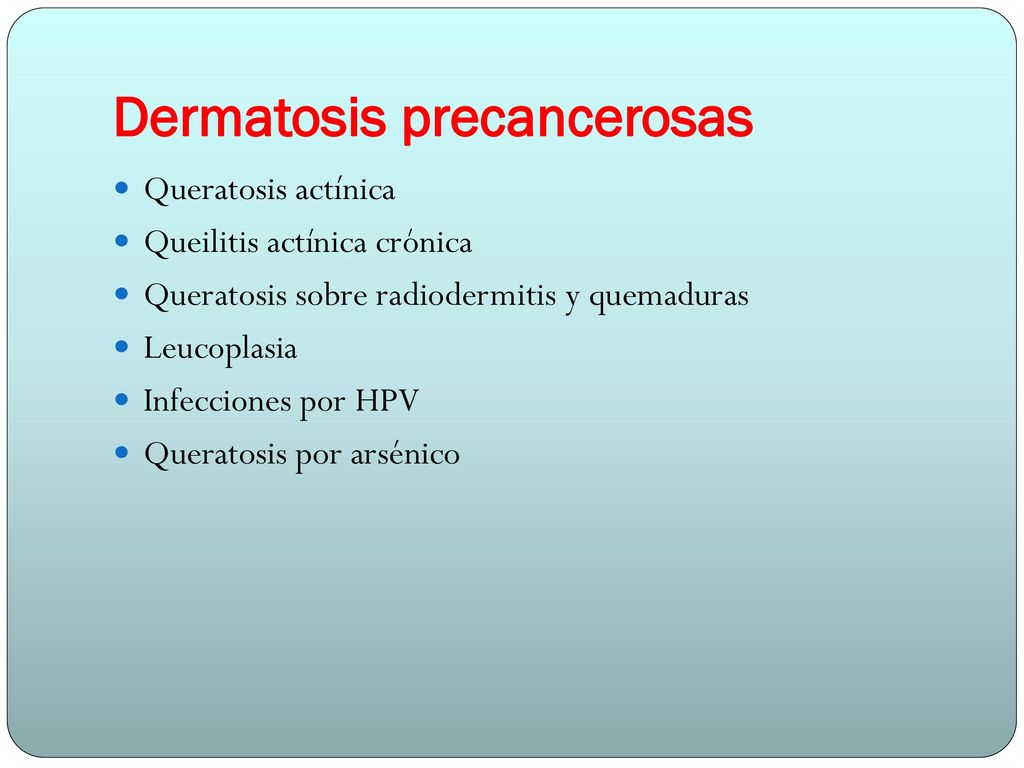 Dermatosis precancerosas

- Queratosis actínica
- Queilitis actínica crónica
- Queratosis sobre radiodermitis y quemaduras
- Leucoplasia
- Infecciones por HPV
- Queratosis por arsénico